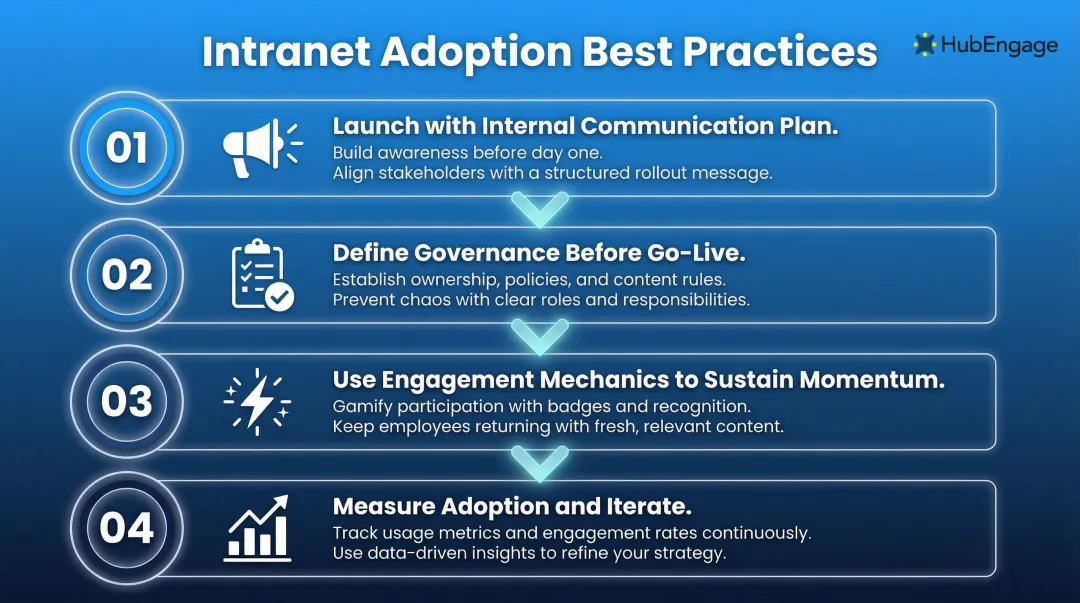 Intranet Adoption Best Practices

HubEngage

01

Launch with Internal Communication Plan.

Build awareness before day one.
Align stakeholders with a structured rollout message.

02

Define Governance Before Go-Live.

Establish ownership, policies, and content rules.
Prevent chaos with clear roles and responsibilities.

03

Use Engagement Mechanics to Sustain Momentum.

Gamify participation with badges and recognition.
Keep employees returning with fresh, relevant content.

04

Measure Adoption and Iterate.

Track usage metrics and engagement rates continuously.
Use data-driven insights to refine your strategy.